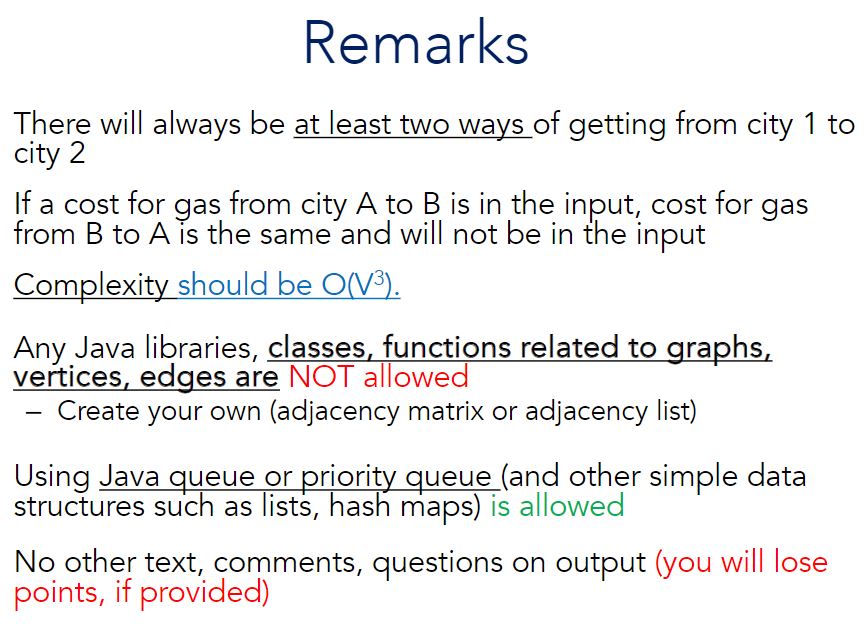 Remarks

There will always be at least two ways of getting from city 1 to city 2

If a cost for gas from city A to B is in the input, cost for gas from B to A is the same and will not be in the input

Complexity should be $O(V^3)$.

Any Java libraries, classes, functions related to graphs, vertices, edges are NOT allowed
– Create your own (adjacency matrix or adjacency list)

Using Java queue or priority queue (and other simple data structures such as lists, hash maps) is allowed

No other text, comments, questions on output (you will lose points, if provided)